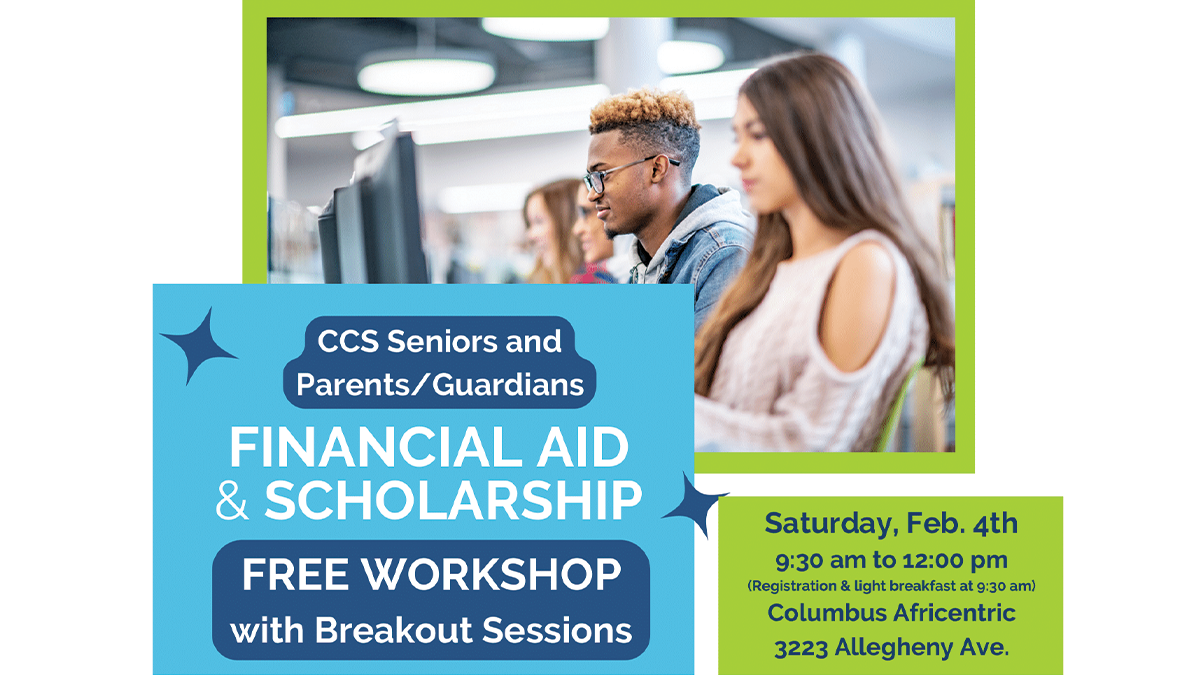 CCS Seniors and Parents/Guardians

FINANCIAL AID & SCHOLARSHIP

FREE WORKSHOP with Breakout Sessions

Saturday, Feb. 4th
9:30 am to 12:00 pm
(Registration & light breakfast at 9:30 am)
Columbus Africentric
3223 Allegheny Ave.